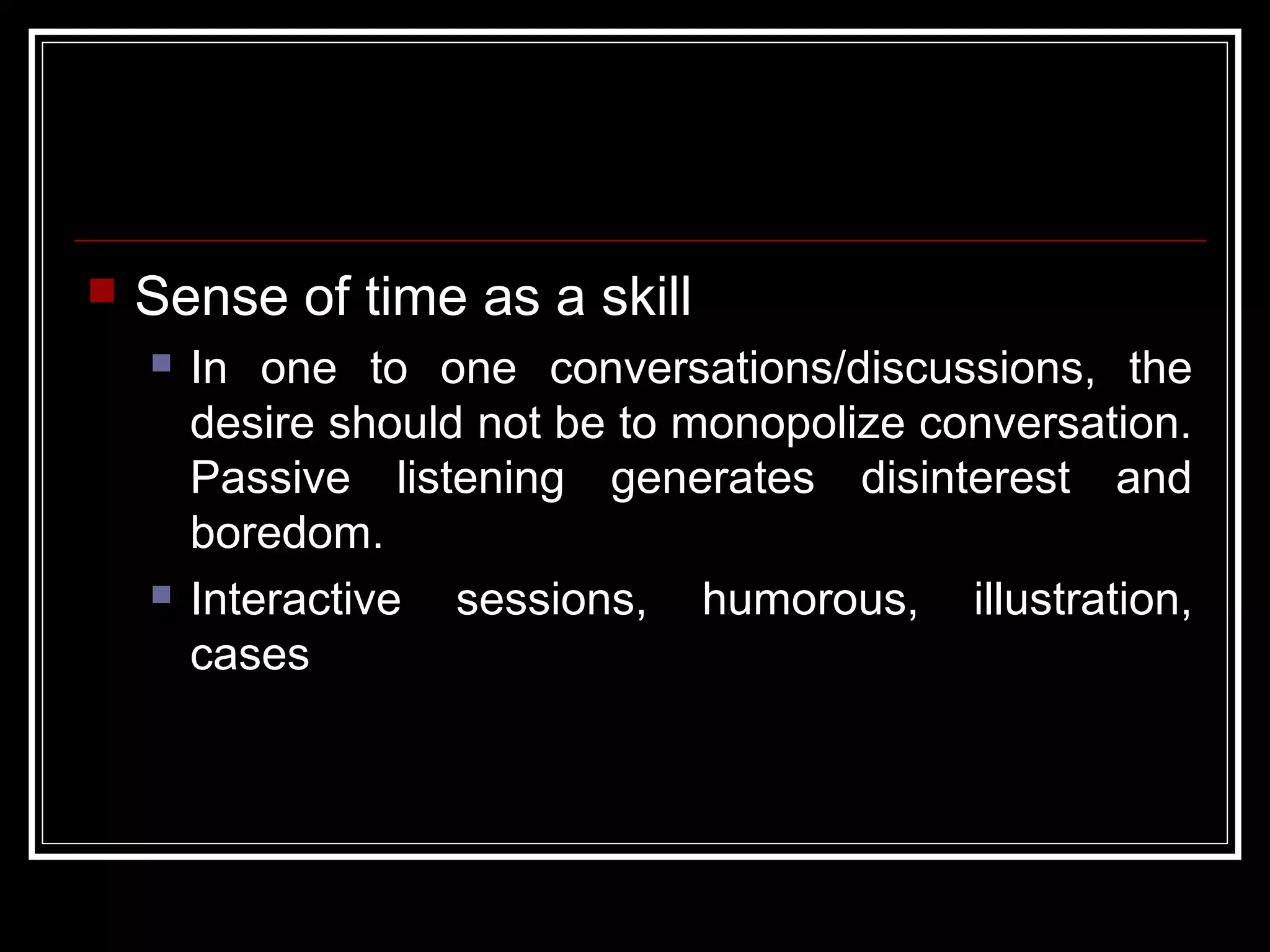 Sense of time as a skill

In one to one conversations/discussions, the desire should not be to monopolize conversation. Passive listening generates disinterest and boredom.

Interactive sessions, humorous, illustration, cases